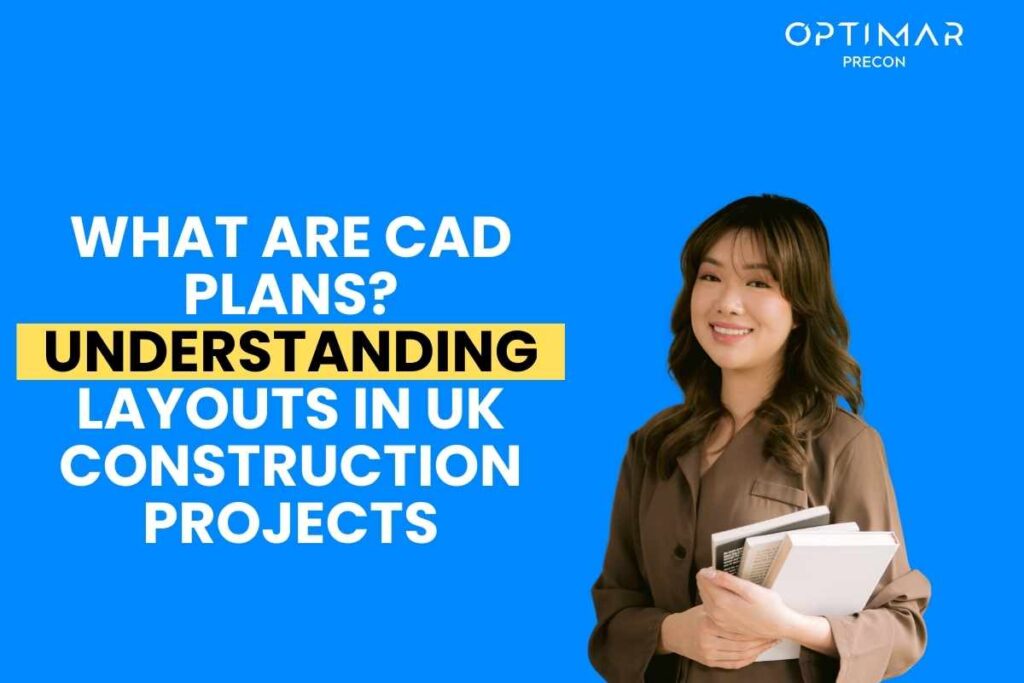 OPTIMAR
PRECON

WHAT ARE CAD PLANS? UNDERSTANDING LAYOUTS IN UK CONSTRUCTION PROJECTS